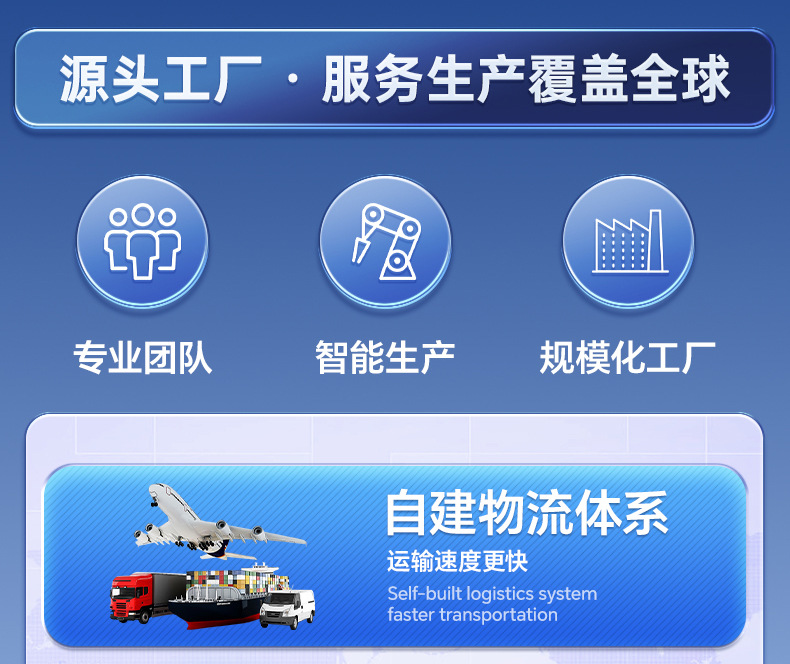 源头工厂 · 服务生产覆盖全球

专业团队

智能生产

规模化工厂

自建物流体系

运输速度更快

Self-built logistics system
faster transportation